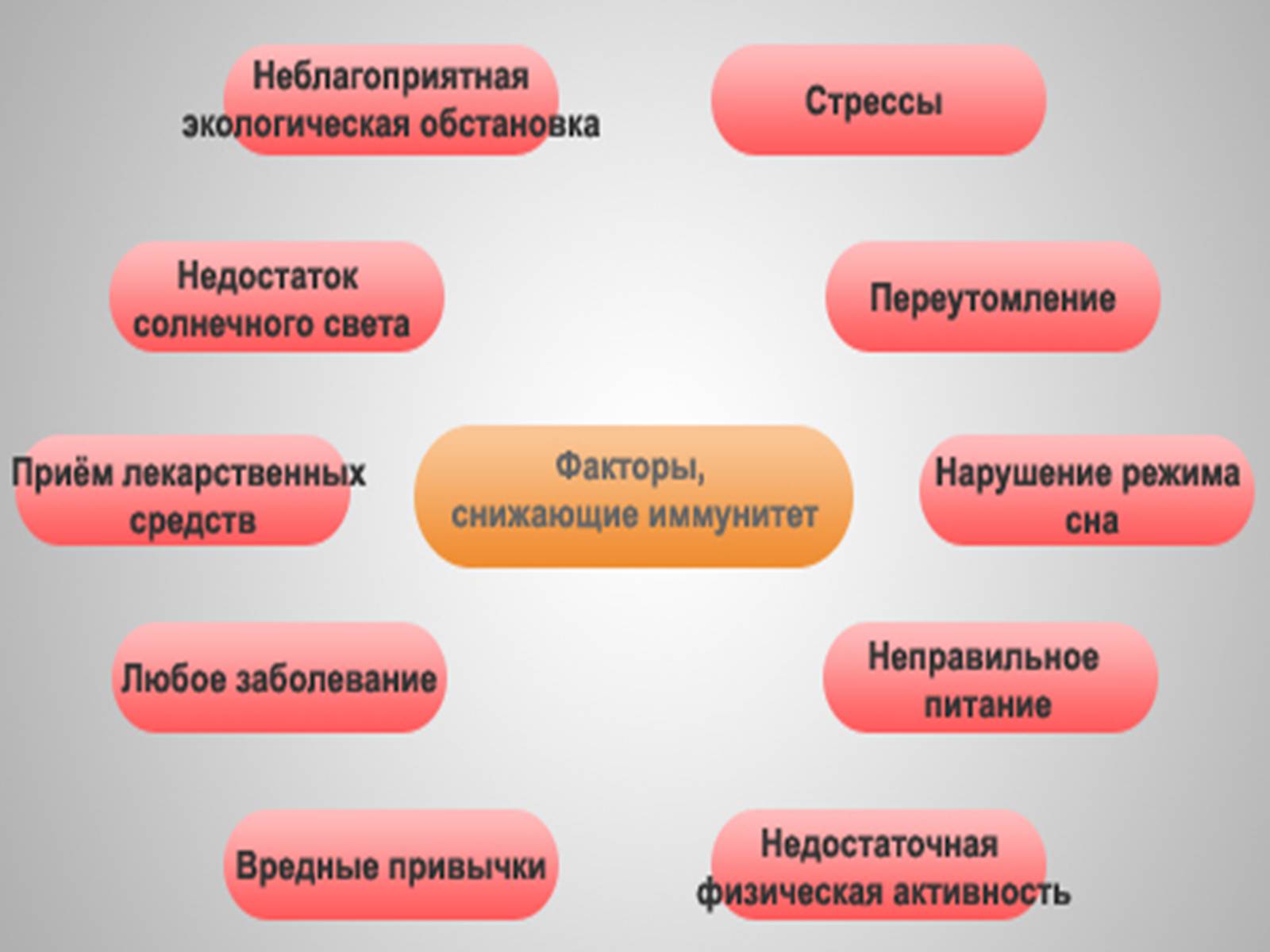 Неблагоприятная экологическая обстановка

Стрессы

Недостаток солнечного света

Переутомление

Приём лекарственных средств

Факторы, снижающие иммунитет

Нарушение режима сна

Любое заболевание

Неправильное питание

Вредные привычки

Недостаточная физическая активность